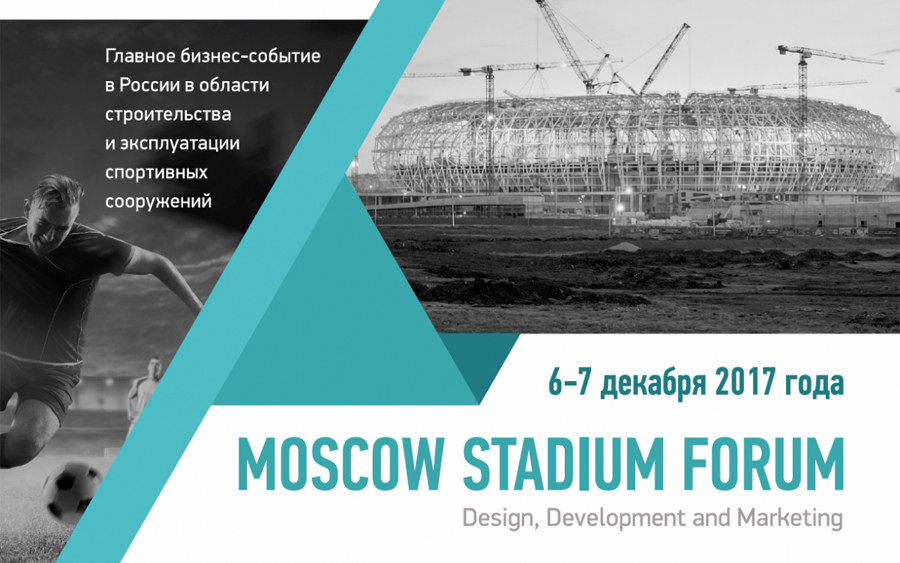 Главное бизнес-событие в России в области строительства и эксплуатации спортивных сооружений

6–7 декабря 2017 года

MOSCOW STADIUM FORUM

Design, Development and Marketing